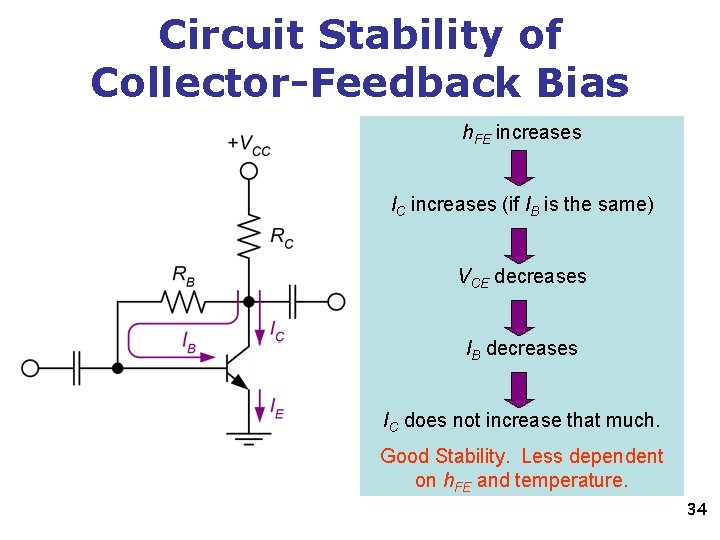 Circuit Stability of Collector-Feedback Bias

$+V_{CC}$

$R_C$

$R_B$

$I_B$

$I_C$

$I_E$

$h_{FE}$ increases

$I_C$ increases (if $I_B$ is the same)

$V_{CE}$ decreases

$I_B$ decreases

$I_C$ does not increase that much.

Good Stability. Less dependent on $h_{FE}$ and temperature.

34